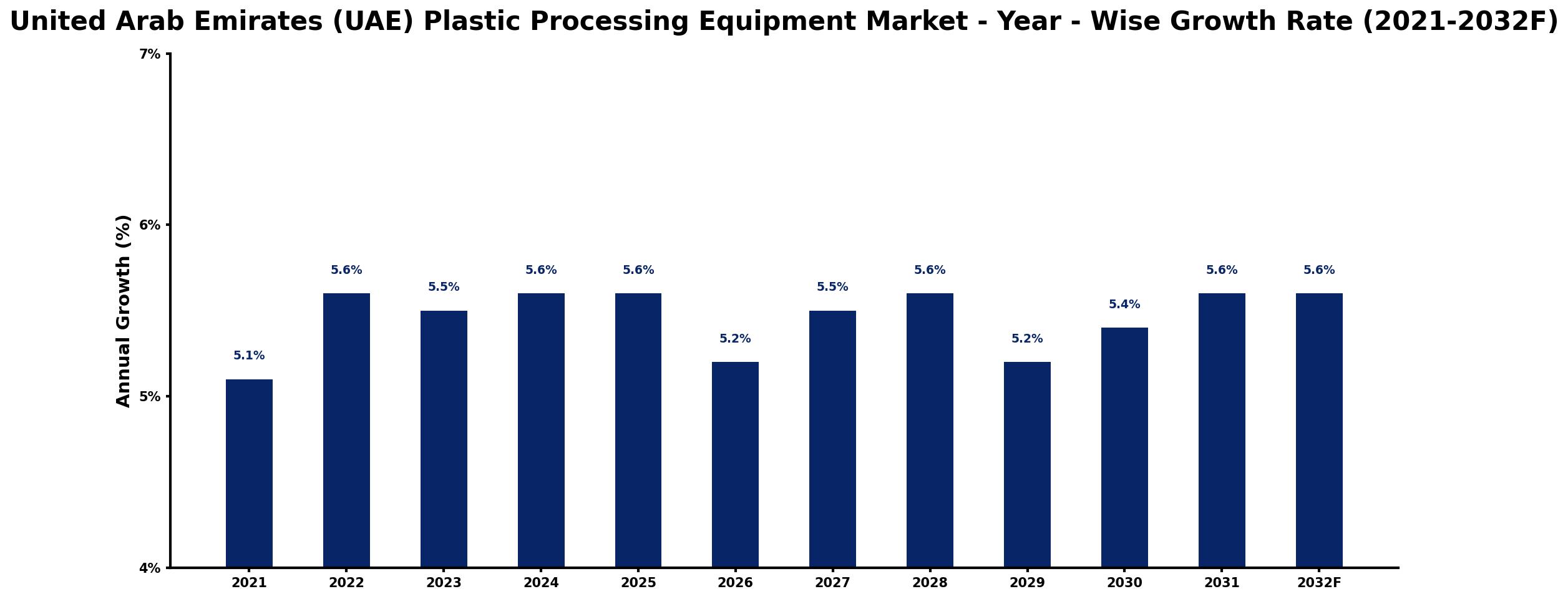 United Arab Emirates (UAE) Plastic Processing Equipment Market - Year - Wise Growth Rate (2021-2032F)

Annual Growth (%)

7%
6%
5%
4%

5.1%
5.6%
5.5%
5.6%
5.6%
5.2%
5.5%
5.6%
5.2%
5.4%
5.6%
5.6%

2021
2022
2023
2024
2025
2026
2027
2028
2029
2030
2031
2032F